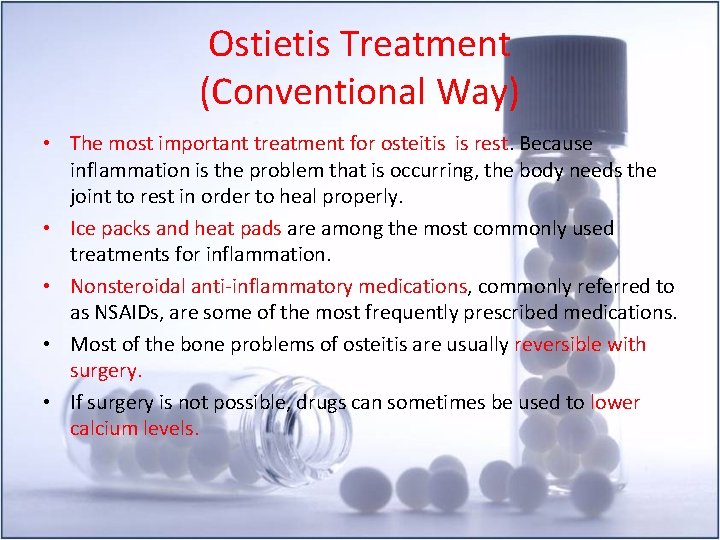 Ostietis Treatment
(Conventional Way)

• The most important treatment for osteitis is rest. Because inflammation is the problem that is occurring, the body needs the joint to rest in order to heal properly.

• Ice packs and heat pads are among the most commonly used treatments for inflammation.

• Nonsteroidal anti-inflammatory medications, commonly referred to as NSAIDs, are some of the most frequently prescribed medications.

• Most of the bone problems of osteitis are usually reversible with surgery.

• If surgery is not possible, drugs can sometimes be used to lower calcium levels.